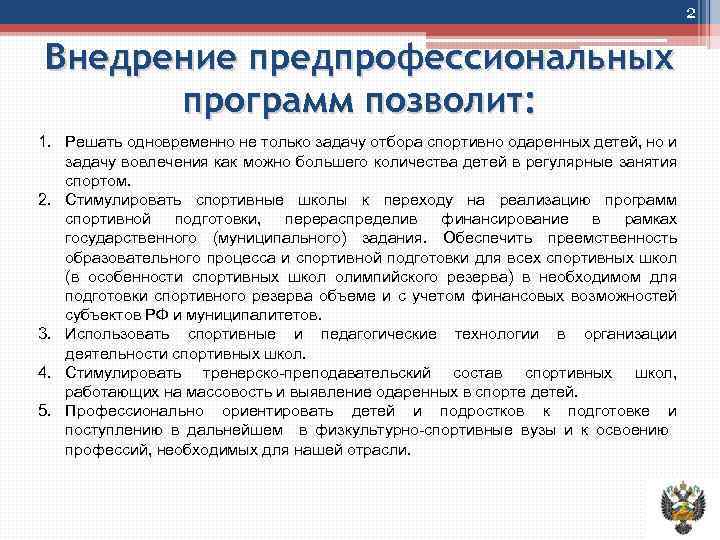 2

Внедрение предпрофессиональных программ позволит:

1. Решать одновременно не только задачу отбора спортивно одаренных детей, но и задачу вовлечения как можно большего количества детей в регулярные занятия спортом.
2. Стимулировать спортивные школы к переходу на реализацию программ спортивной подготовки, перераспределив финансирование в рамках государственного (муниципального) задания. Обеспечить преемственность образовательного процесса и спортивной подготовки для всех спортивных школ (в особенности спортивных школ олимпийского резерва) в необходимом для подготовки спортивного резерва объеме и с учетом финансовых возможностей субъектов РФ и муниципалитетов.
3. Использовать спортивные и педагогические технологии в организации деятельности спортивных школ.
4. Стимулировать тренерско-преподавательский состав спортивных школ, работающих на массовость и выявление одаренных в спорте детей.
5. Профессионально ориентировать детей и подростков к подготовке и поступлению в дальнейшем в физкультурно-спортивные вузы и к освоению профессий, необходимых для нашей отрасли.